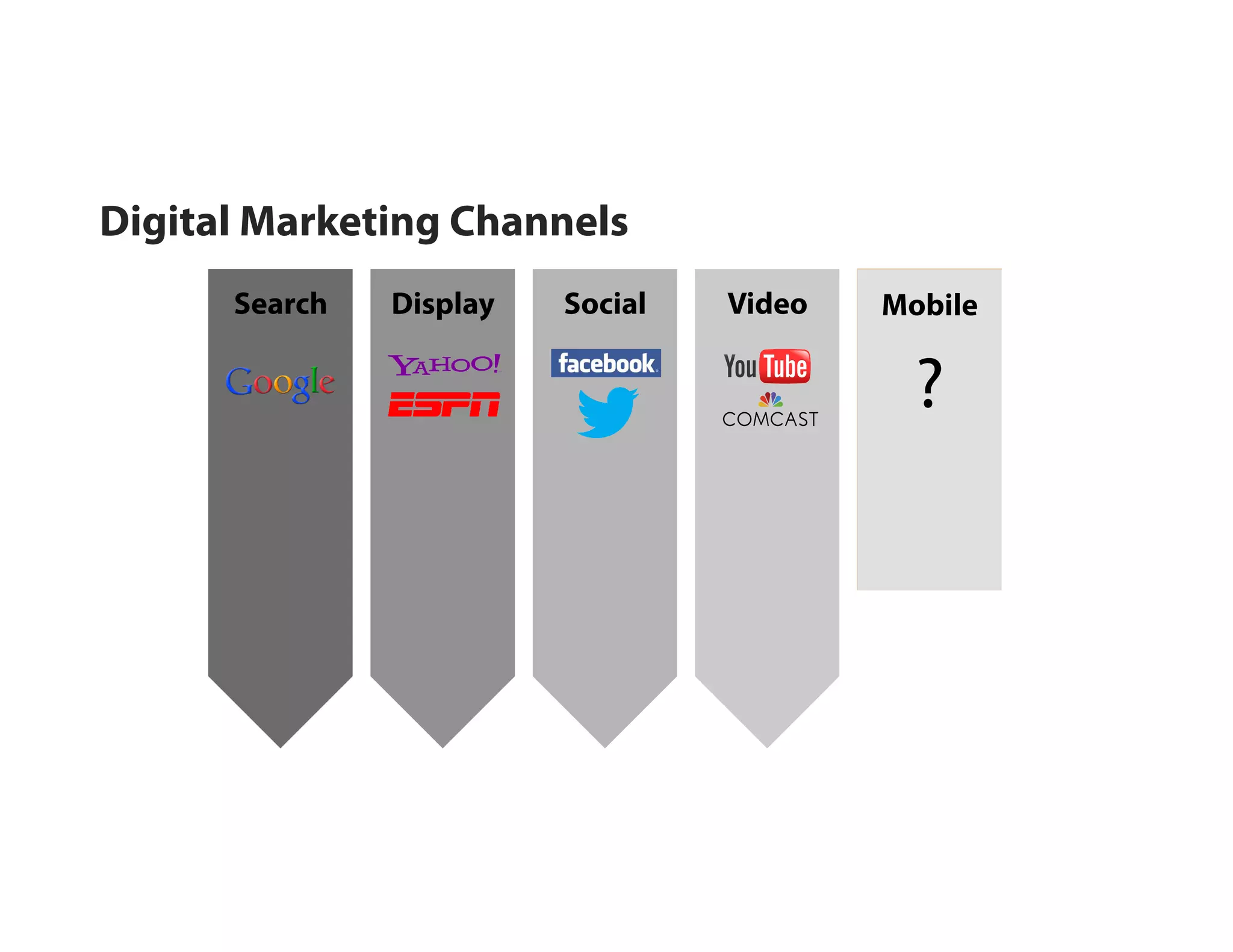 Digital Marketing Channels

Search

Google

Display

YAHOO!

ESPN

Social

facebook

Video

YouTube

COMCAST

Mobile

?